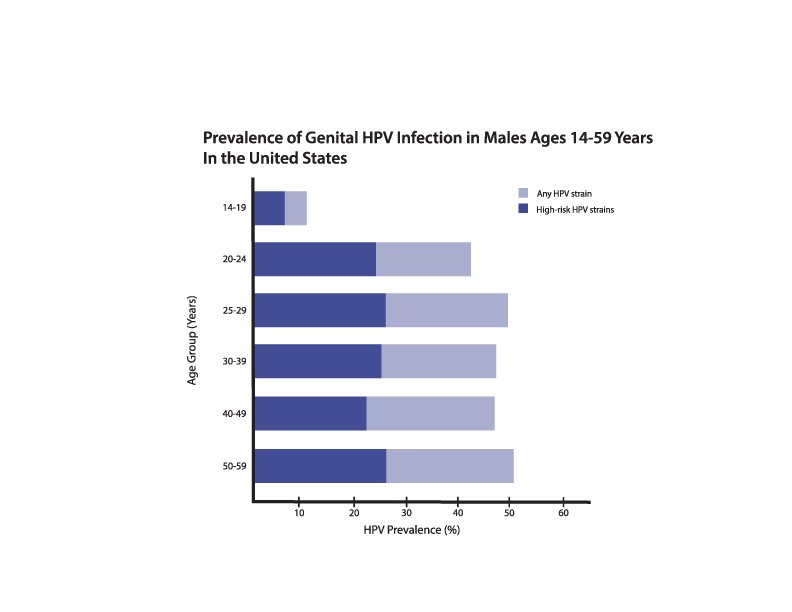 Prevalence of Genital HPV Infection in Males Ages 14-59 Years In the United States

Any HPV strain
High-risk HPV strains

Age Group (Years)

14-19
20-24
25-29
30-39
40-49
50-59

10
20
30
40
50
60

HPV Prevalence (%)